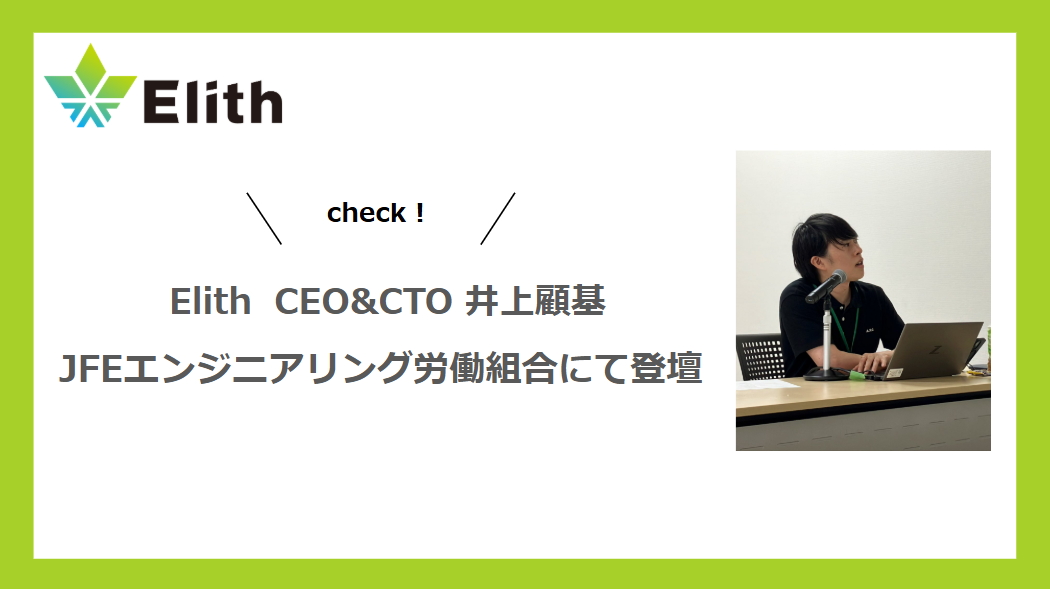 Elith

check！

Elith CEO&CTO 井上顧基

JFEエンジニアリング労働組合にて登壇